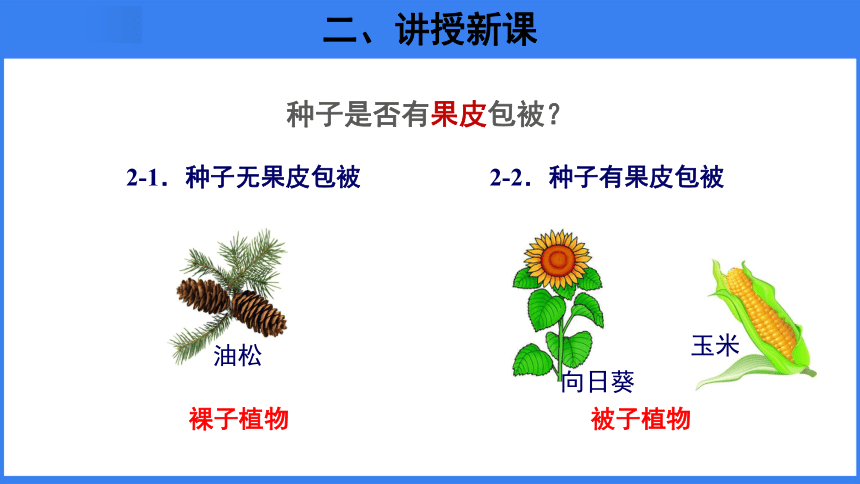 二、讲授新课

种子是否有果皮包被？

2-1．种子无果皮包被

油松

裸子植物

2-2．种子有果皮包被

向日葵

玉米

被子植物